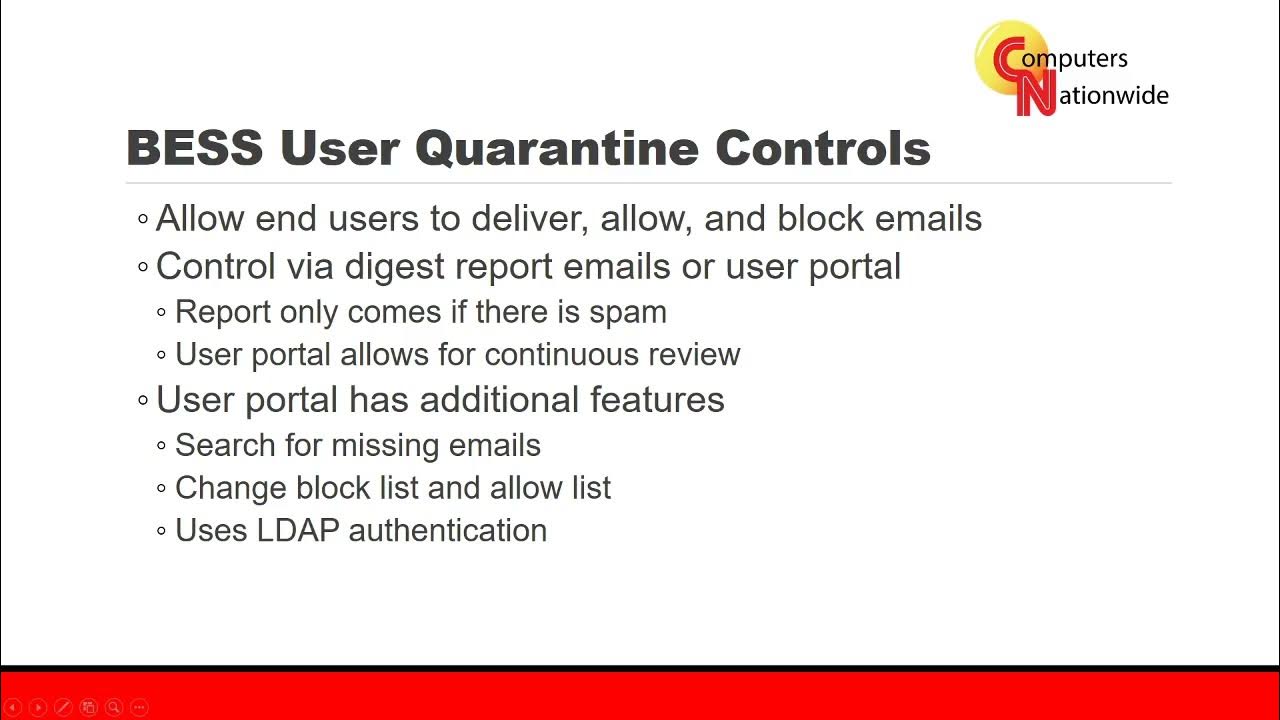 Computers Nationwide

BESS User Quarantine Controls

◦ Allow end users to deliver, allow, and block emails
◦ Control via digest report emails or user portal
◦ Report only comes if there is spam
◦ User portal allows for continuous review
◦ User portal has additional features
◦ Search for missing emails
◦ Change block list and allow list
◦ Uses LDAP authentication